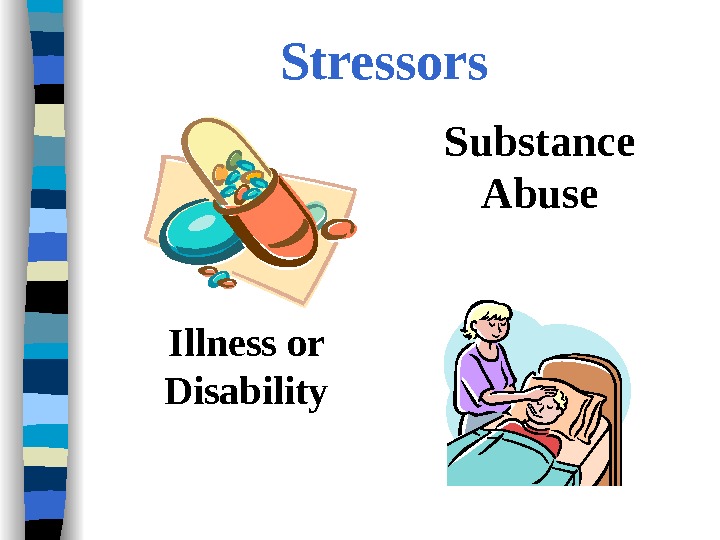 Stressors

Substance Abuse

Illness or Disability